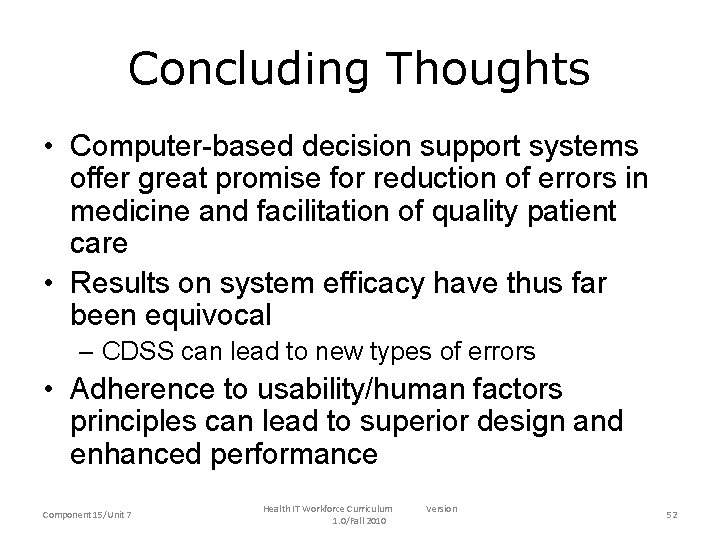 Concluding Thoughts

• Computer-based decision support systems offer great promise for reduction of errors in medicine and facilitation of quality patient care

• Results on system efficacy have thus far been equivocal

– CDSS can lead to new types of errors

• Adherence to usability/human factors principles can lead to superior design and enhanced performance

Component 15/Unit 7

Health IT Workforce Curriculum Version 1.0/Fall 2010

52